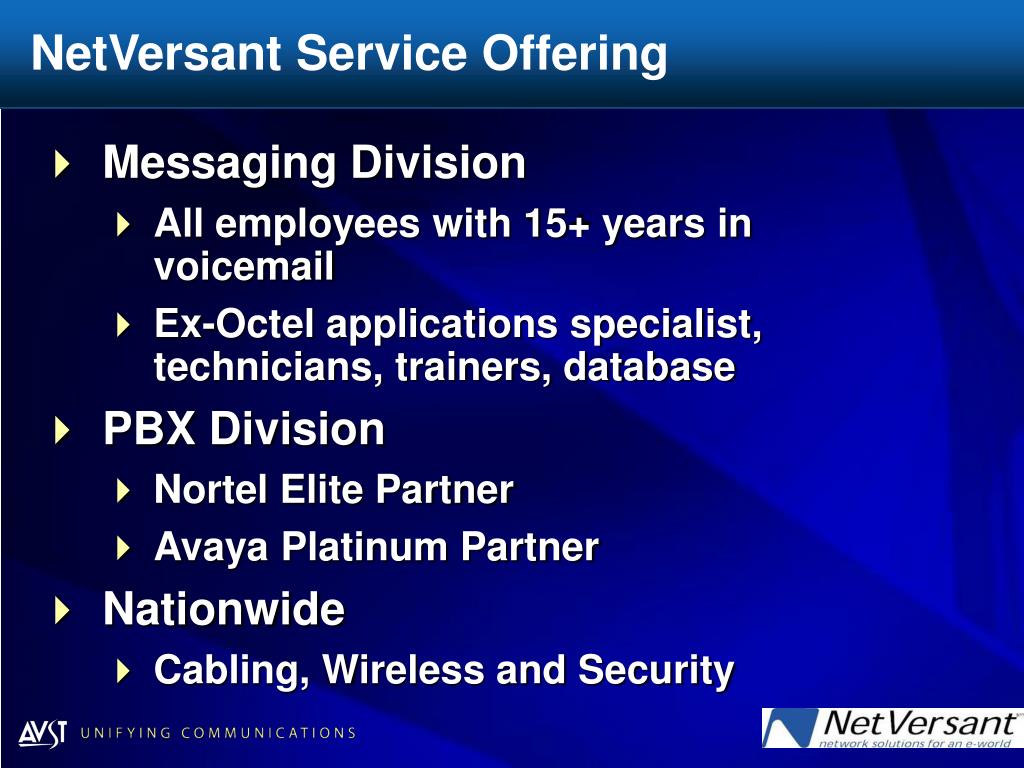 NetVersant Service Offering

Messaging Division

All employees with 15+ years in voicemail

Ex-Octel applications specialist, technicians, trainers, database

PBX Division

Nortel Elite Partner

Avaya Platinum Partner

Nationwide

Cabling, Wireless and Security

AVST UNIFYING COMMUNICATIONS

NetVersant
network solutions for an e-world